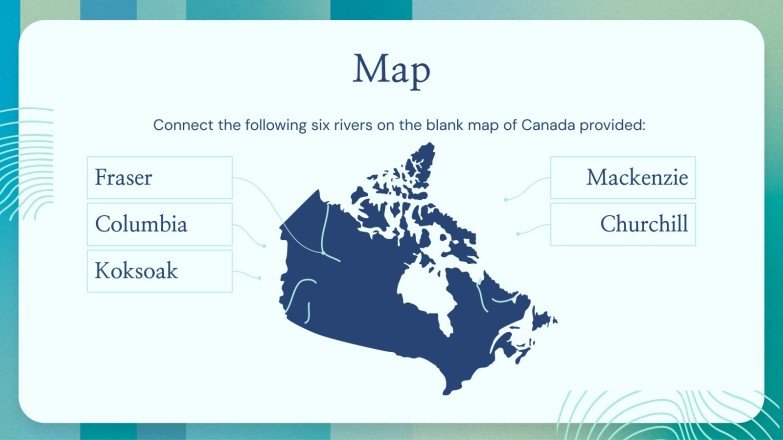 Map

Connect the following six rivers on the blank map of Canada provided:

Fraser

Columbia

Koksoak

Mackenzie

Churchill